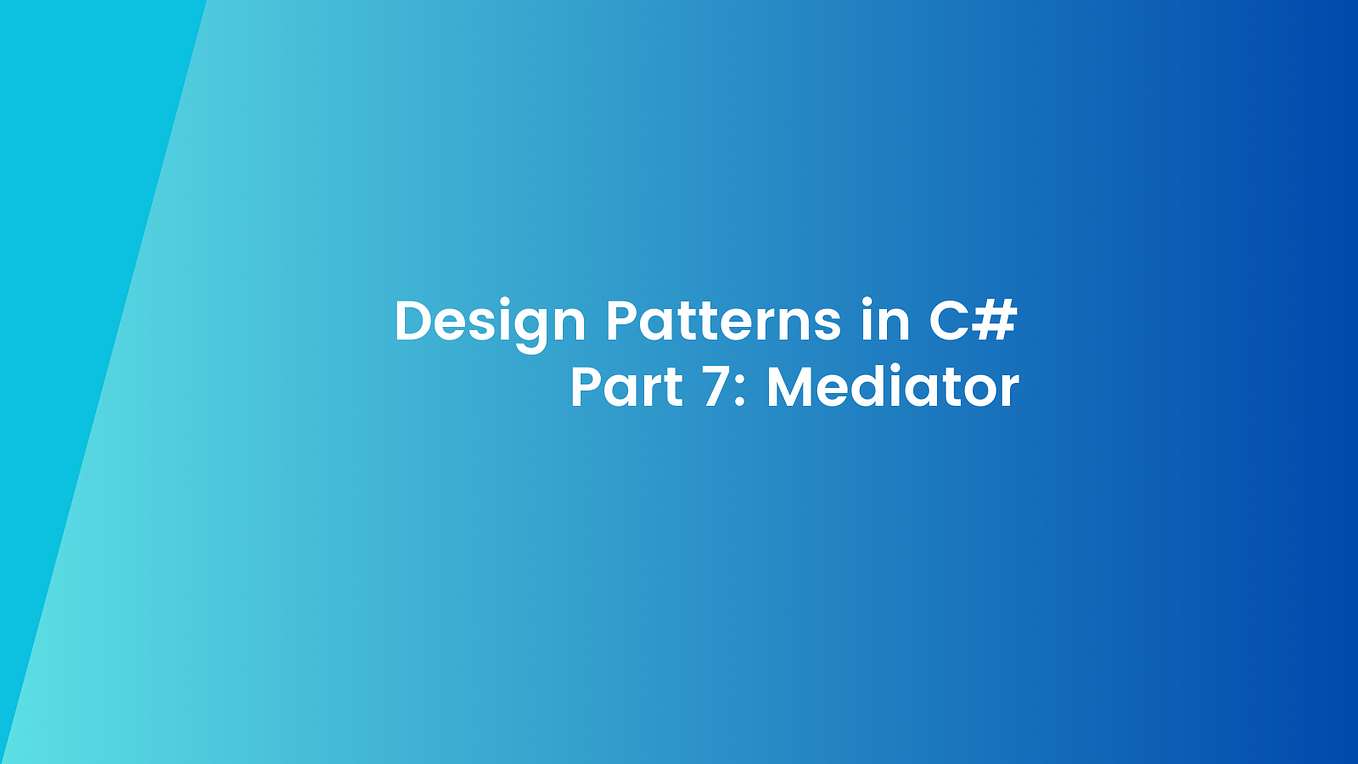 Design Patterns in C#
Part 7: Mediator